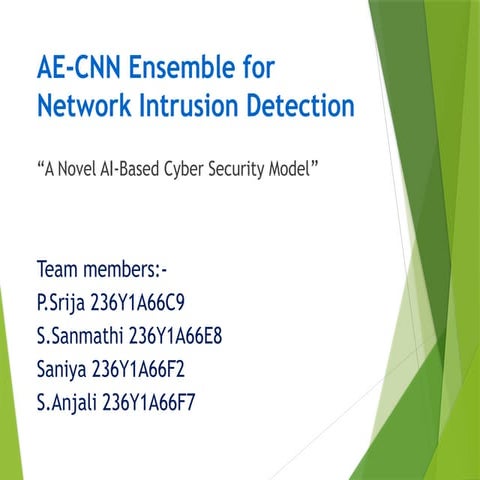 AE-CNN Ensemble for Network Intrusion Detection

"A Novel AI-Based Cyber Security Model"

Team members:-
P.Srija 236Y1A66C9
S.Sanmathi 236Y1A66E8
Saniya 236Y1A66F2
S.Anjali 236Y1A66F7